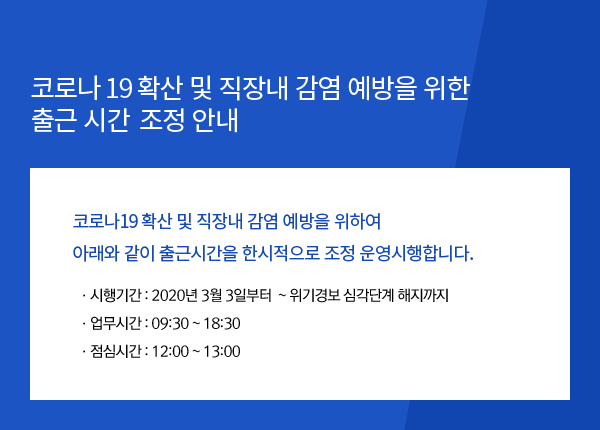 코로나 19 확산 및 직장내 감염 예방을 위한
출근 시간 조정 안내

코로나19 확산 및 직장내 감염 예방을 위하여
아래와 같이 출근시간을 한시적으로 조정 운영시행합니다.

· 시행기간 : 2020년 3월 3일부터 ~ 위기경보 심각단계 해지까지
· 업무시간 : 09:30 ~ 18:30
· 점심시간 : 12:00 ~ 13:00